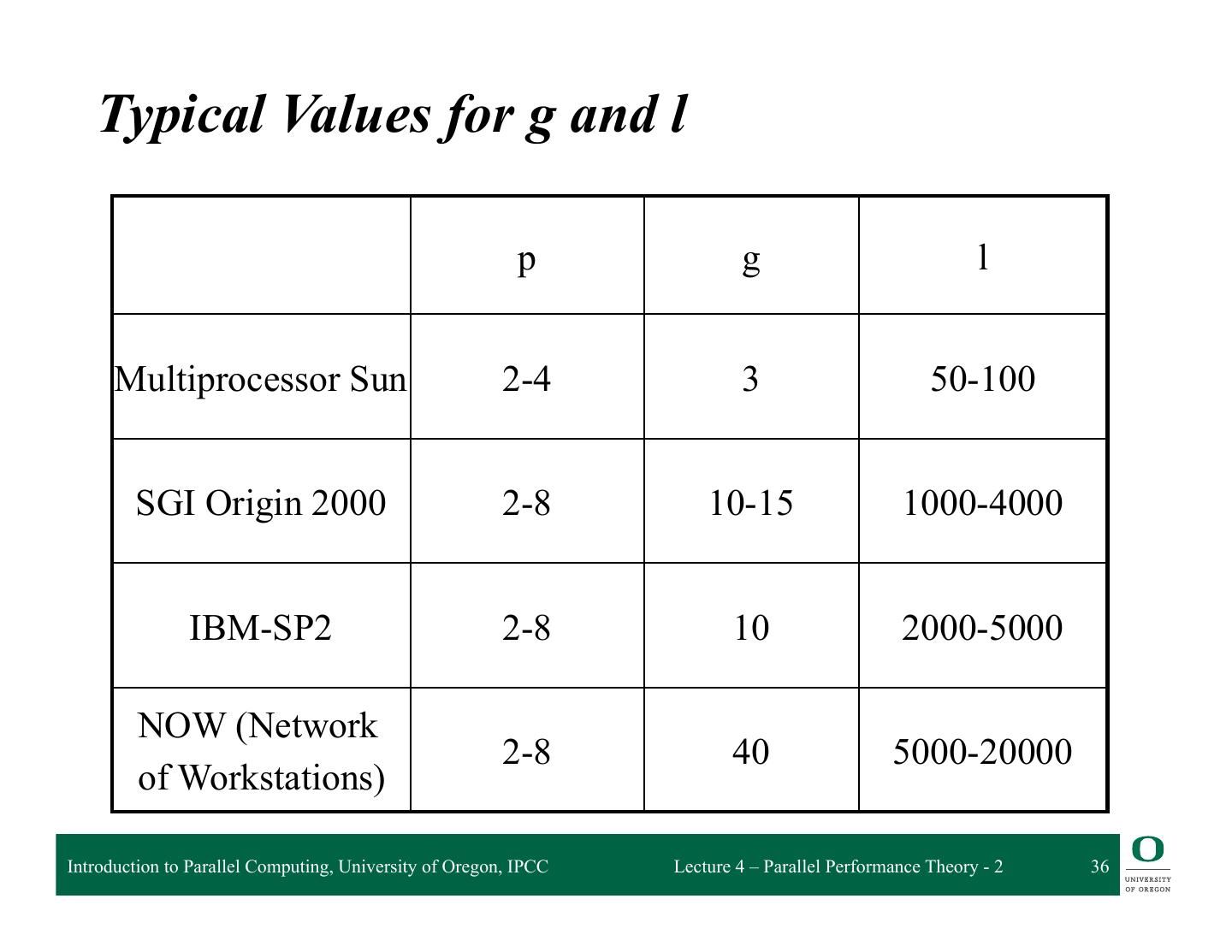 Typical Values for g and l

| | p | g | l |
|---|---|---|---|
| Multiprocessor Sun | 2-4 | 3 | 50-100 |
| SGI Origin 2000 | 2-8 | 10-15 | 1000-4000 |
| IBM-SP2 | 2-8 | 10 | 2000-5000 |
| NOW (Network of Workstations) | 2-8 | 40 | 5000-20000 |

Introduction to Parallel Computing, University of Oregon, IPCC

Lecture 4 – Parallel Performance Theory - 2

36

O UNIVERSITY OF OREGON